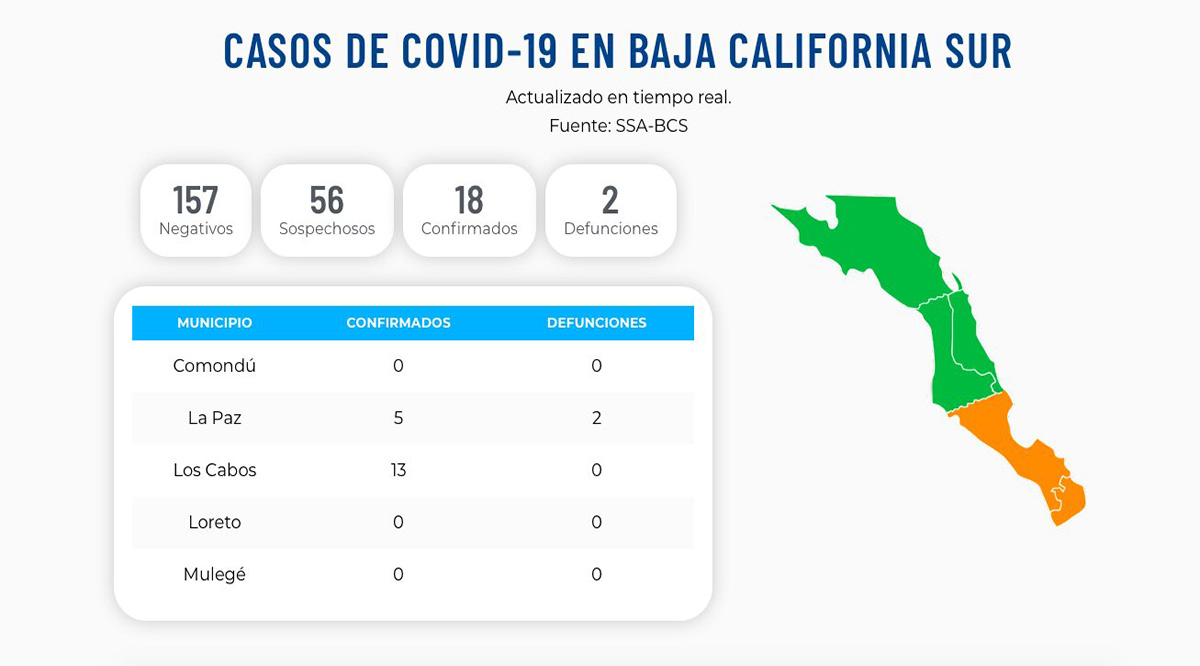 CASOS DE COVID-19 EN BAJA CALIFORNIA SUR

Actualizado en tiempo real.
Fuente: SSA-BCS

157
Negativos

56
Sospechosos

18
Confirmados

2
Defunciones

| MUNICIPIO | CONFIRMADOS | DEFUNCIONES |
|---|---|---|
| Comondú | 0 | 0 |
| La Paz | 5 | 2 |
| Los Cabos | 13 | 0 |
| Loreto | 0 | 0 |
| Mulegé | 0 | 0 |